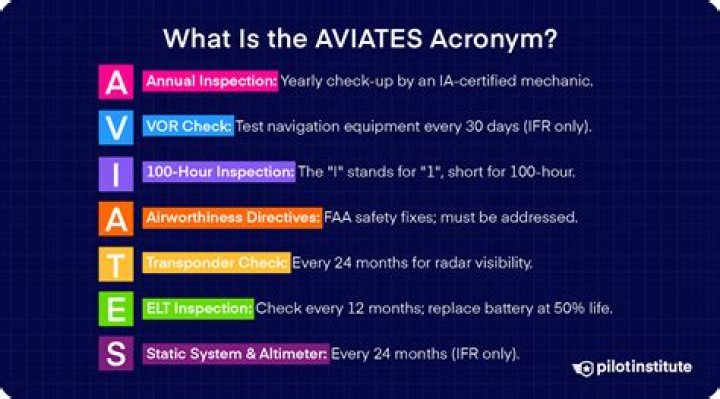 What Is the AVIATES Acronym?

A Annual Inspection: Yearly check-up by an IA-certified mechanic.

V VOR Check: Test navigation equipment every 30 days (IFR only).

I 100-Hour Inspection: The "I" stands for "1", short for 100-hour.

A Airworthiness Directives: FAA safety fixes; must be addressed.

T Transponder Check: Every 24 months for radar visibility.

E ELT Inspection: Check every 12 months; replace battery at 50% life.

S Static System & Altimeter: Every 24 months (IFR only).

pilotinstitute